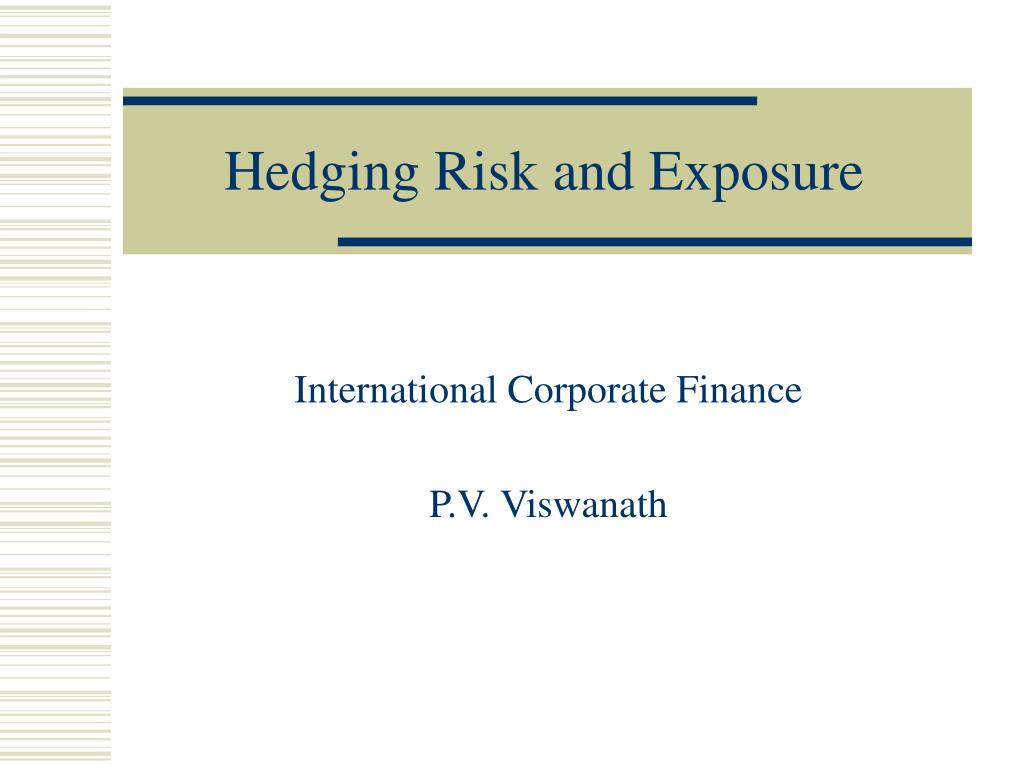 Hedging Risk and Exposure

International Corporate Finance

P.V. Viswanath